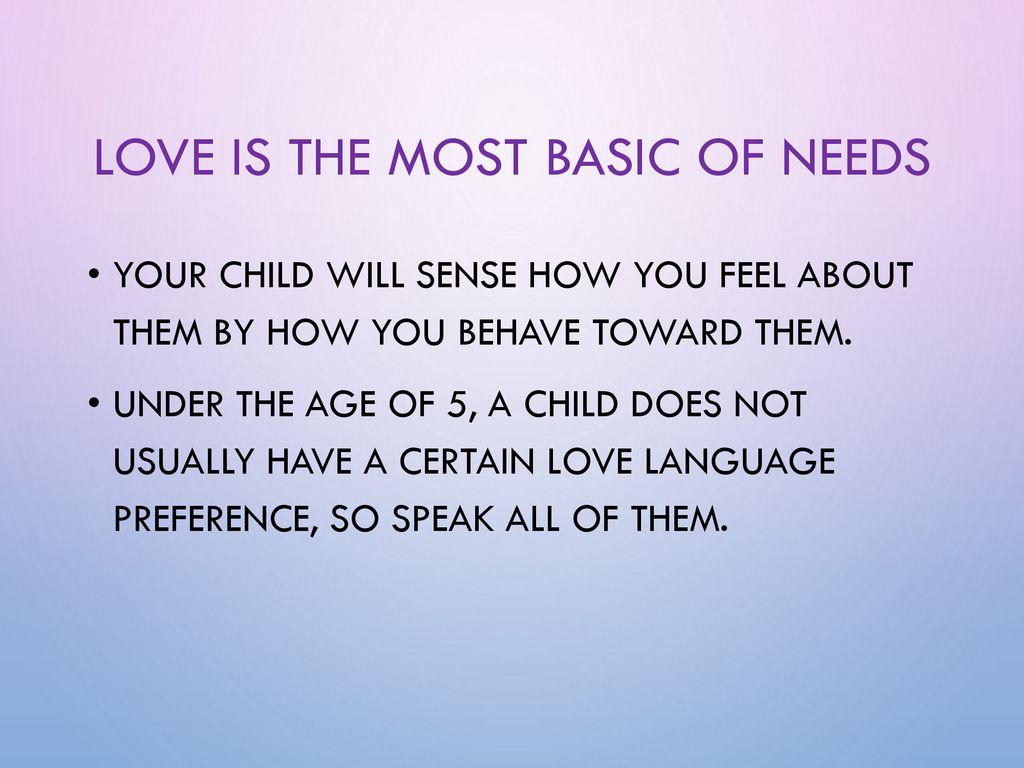 LOVE IS THE MOST BASIC OF NEEDS

• YOUR CHILD WILL SENSE HOW YOU FEEL ABOUT THEM BY HOW YOU BEHAVE TOWARD THEM.

• UNDER THE AGE OF 5, A CHILD DOES NOT USUALLY HAVE A CERTAIN LOVE LANGUAGE PREFERENCE, SO SPEAK ALL OF THEM.